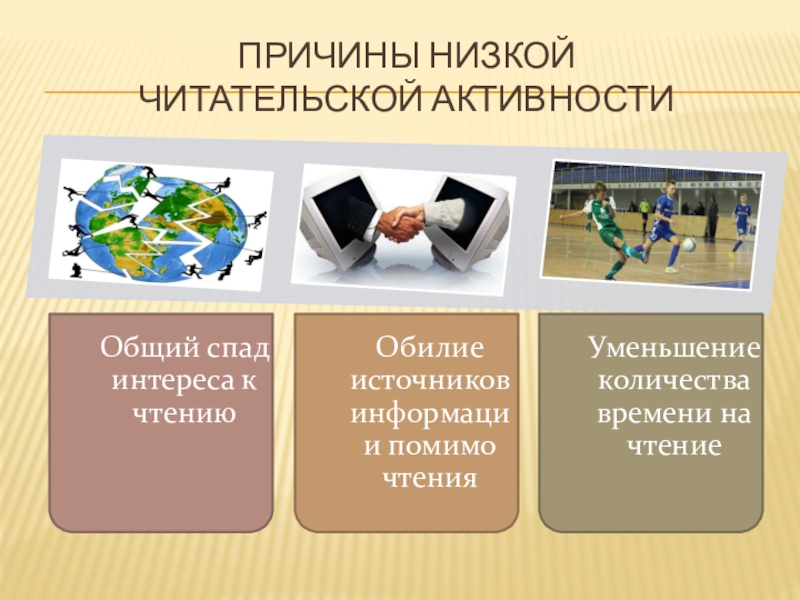 ПРИЧИНЫ НИЗКОЙ ЧИТАТЕЛЬСКОЙ АКТИВНОСТИ

Общий спад интереса к чтению

Обилие источников информаци и помимо чтения

Уменьшение количества времени на чтение